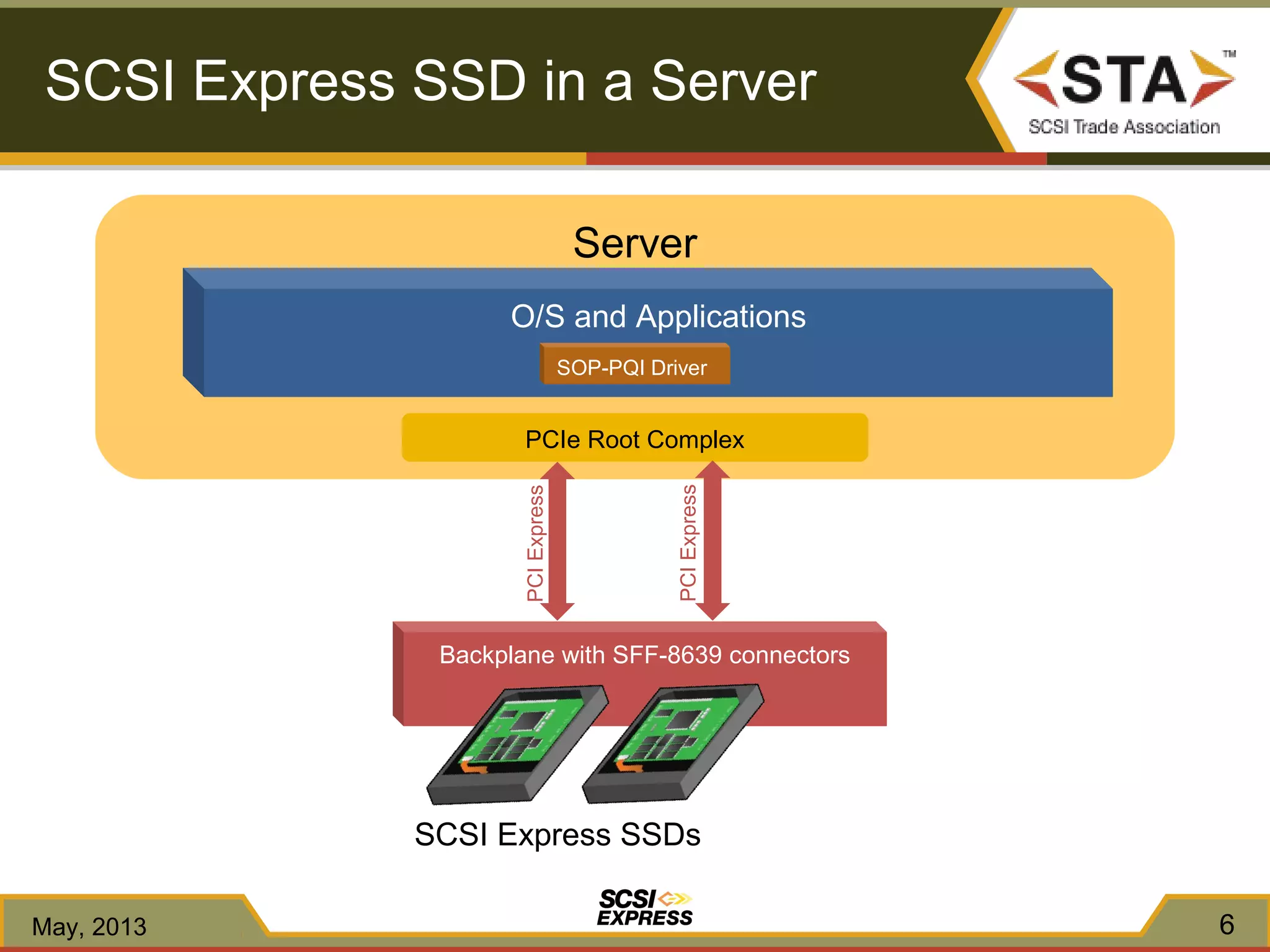 SCSI Express SSD in a Server

STA™
SCSI Trade Association

Server

O/S and Applications

SOP-PQI Driver

PCIe Root Complex

PCI Express

PCI Express

Backplane with SFF-8639 connectors

SCSI Express SSDs

May, 2013

SCSI EXPRESS

6